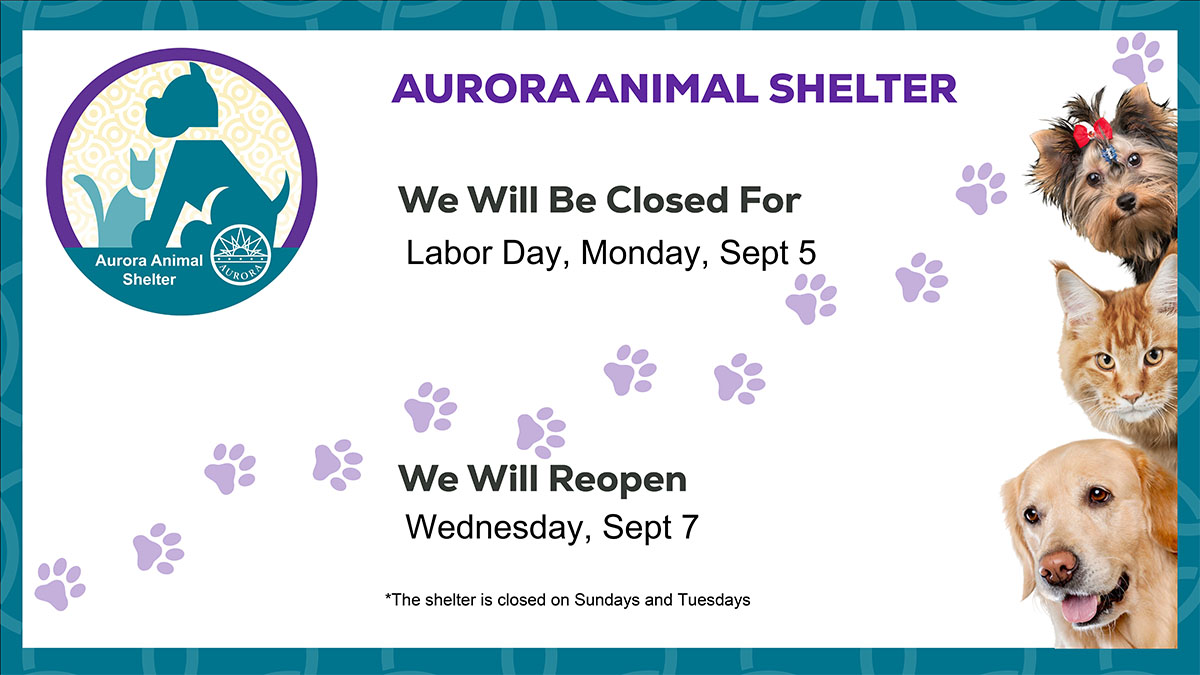 Aurora Animal Shelter

AURORA

AURORA ANIMAL SHELTER

We Will Be Closed For

Labor Day, Monday, Sept 5

We Will Reopen

Wednesday, Sept 7

*The shelter is closed on Sundays and Tuesdays